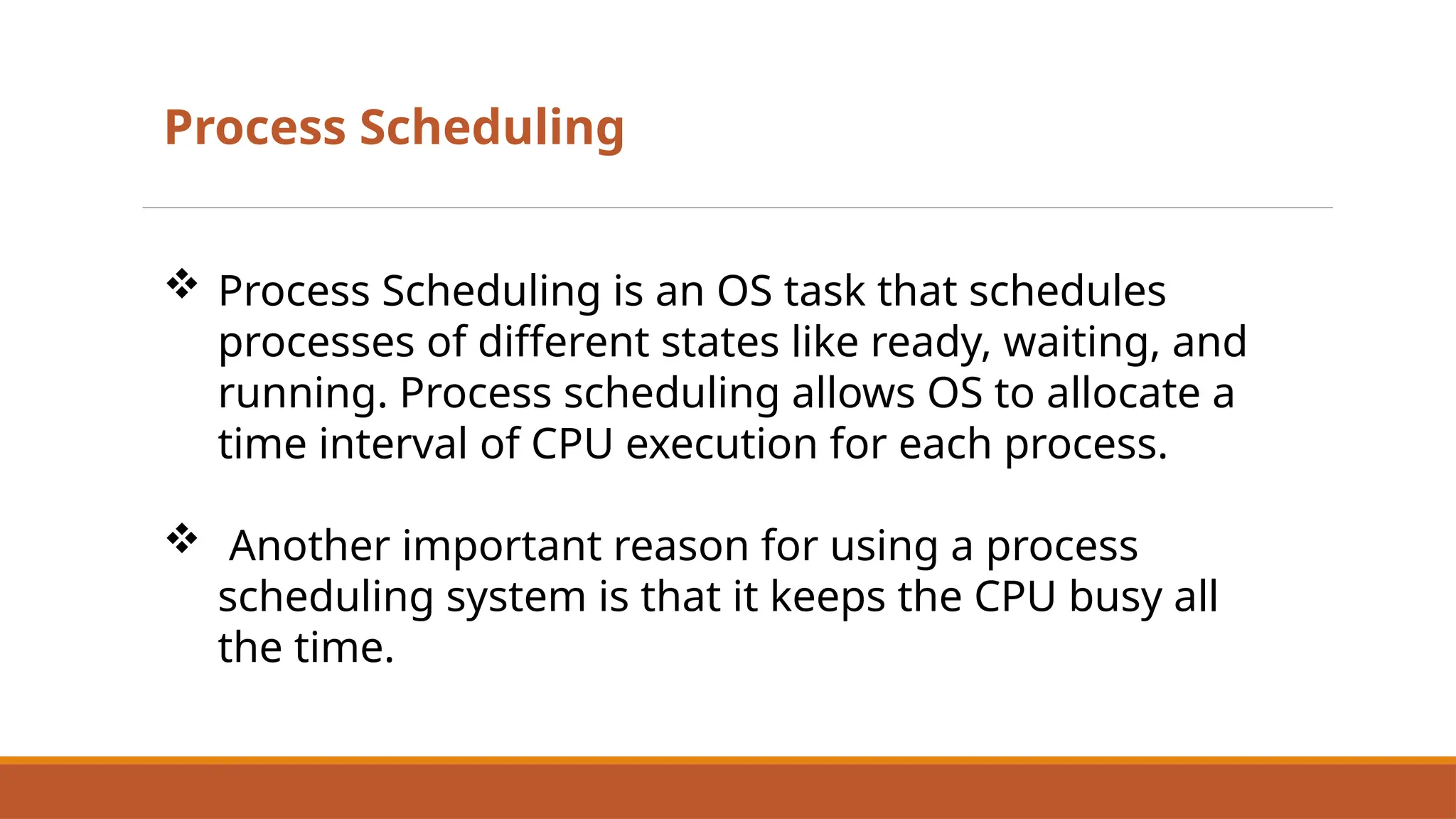 Process Scheduling

❖ Process Scheduling is an OS task that schedules processes of different states like ready, waiting, and running. Process scheduling allows OS to allocate a time interval of CPU execution for each process.

❖ Another important reason for using a process scheduling system is that it keeps the CPU busy all the time.